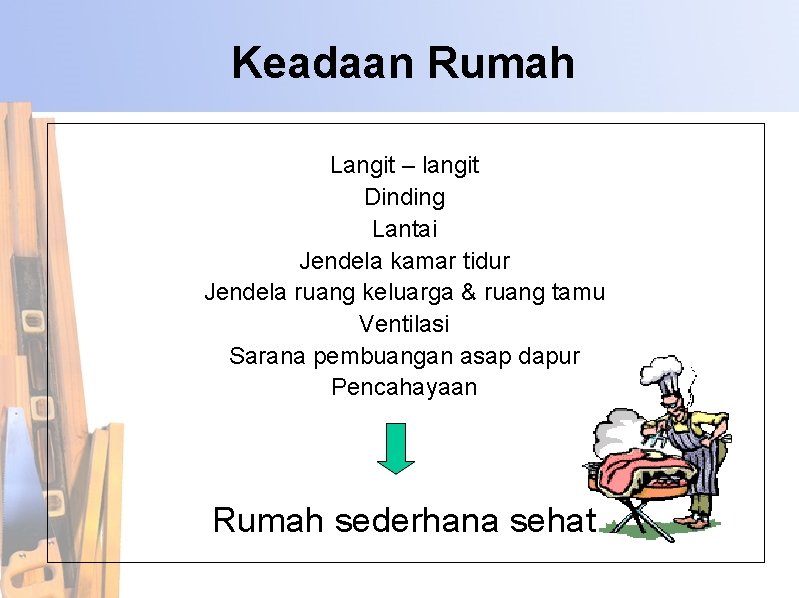 Keadaan Rumah

Langit – langit
Dinding
Lantai
Jendela kamar tidur
Jendela ruang keluarga & ruang tamu
Ventilasi
Sarana pembuangan asap dapur
Pencahayaan

Rumah sederhana sehat